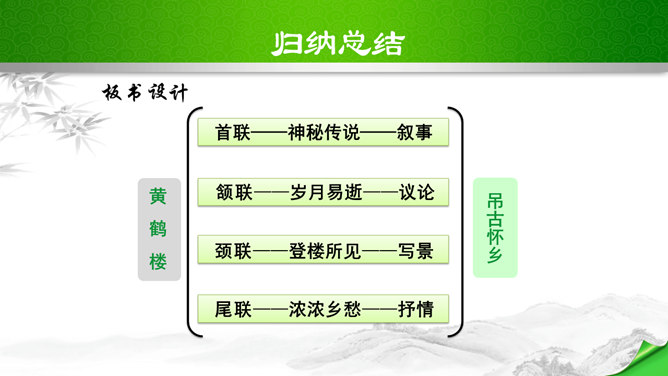 归纳总结

板书设计

黄鹤楼

首联——神秘传说——叙事

颔联——岁月易逝——议论

颈联——登楼所见——写景

尾联——浓浓乡愁——抒情

吊古怀乡